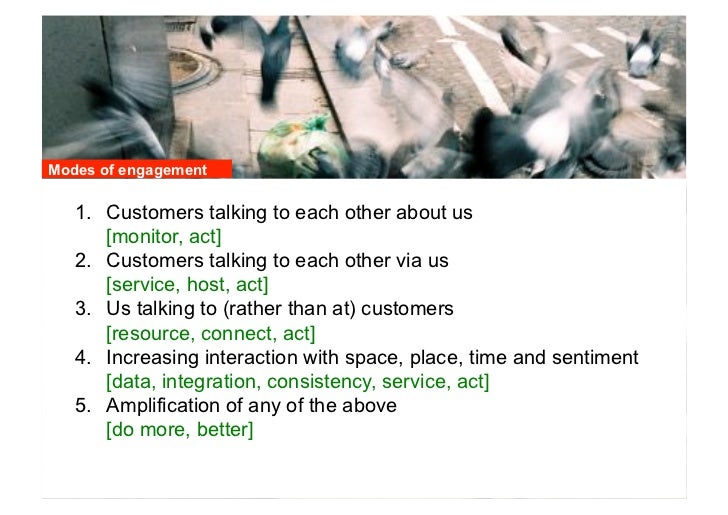 Modes of engagement

1. Customers talking to each other about us
[monitor, act]
2. Customers talking to each other via us
[service, host, act]
3. Us talking to (rather than at) customers
[resource, connect, act]
4. Increasing interaction with space, place, time and sentiment
[data, integration, consistency, service, act]
5. Amplification of any of the above
[do more, better]